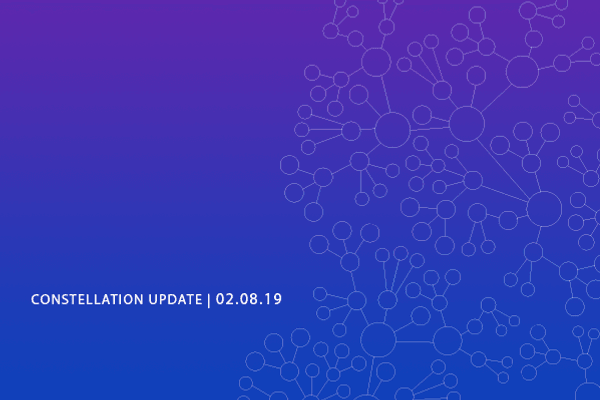 CONSTELLATION UPDATE | 02.08.19